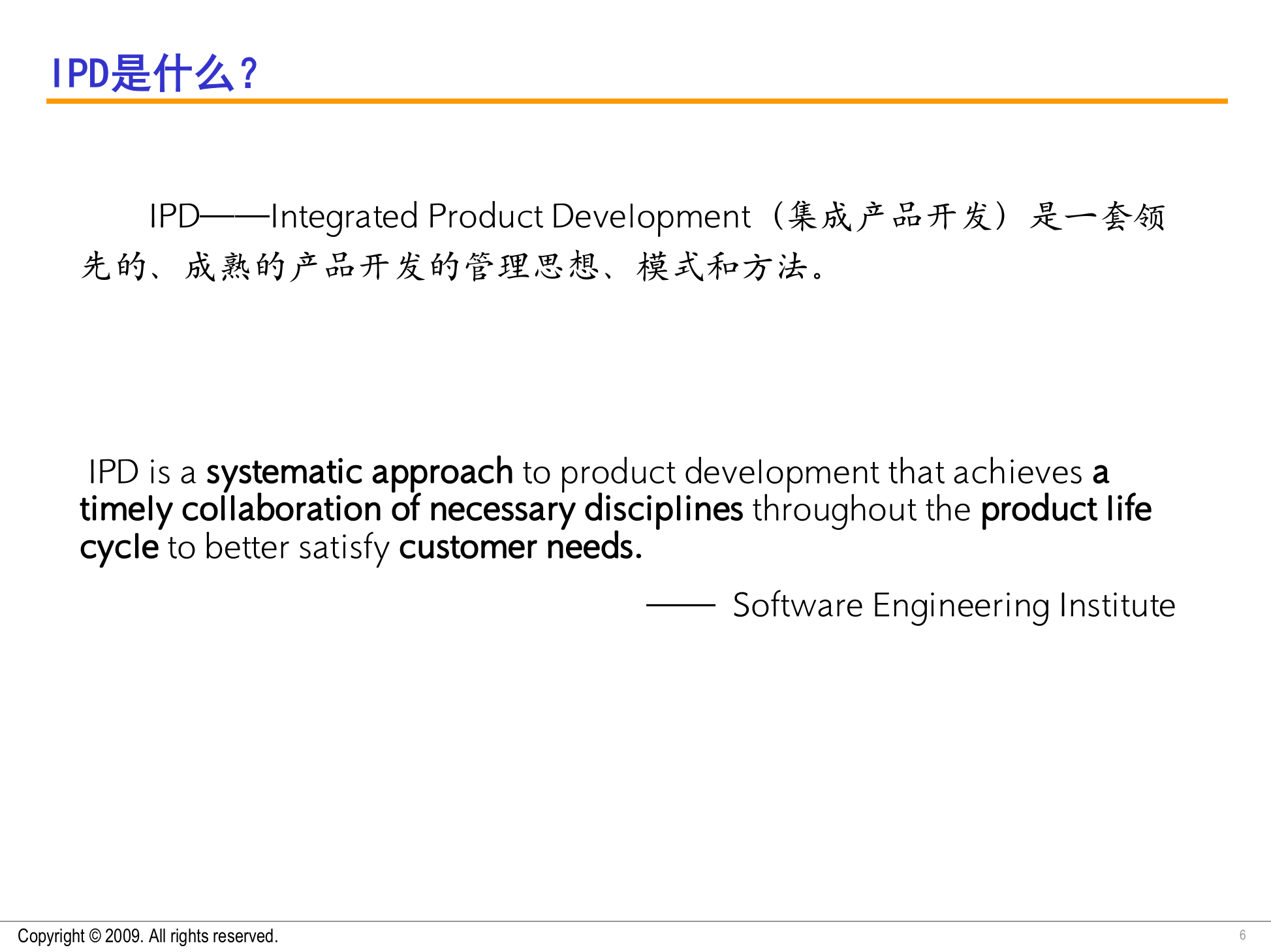 IPD是什么？

IPD——Integrated Product Development（集成产品开发）是一套领先的、成熟的产品开发的管理思想、模式和方法。

IPD is a systematic approach to product development that achieves a timely collaboration of necessary disciplines throughout the product life cycle to better satisfy customer needs.

—— Software Engineering Institute

Copyright © 2009. All rights reserved.

6